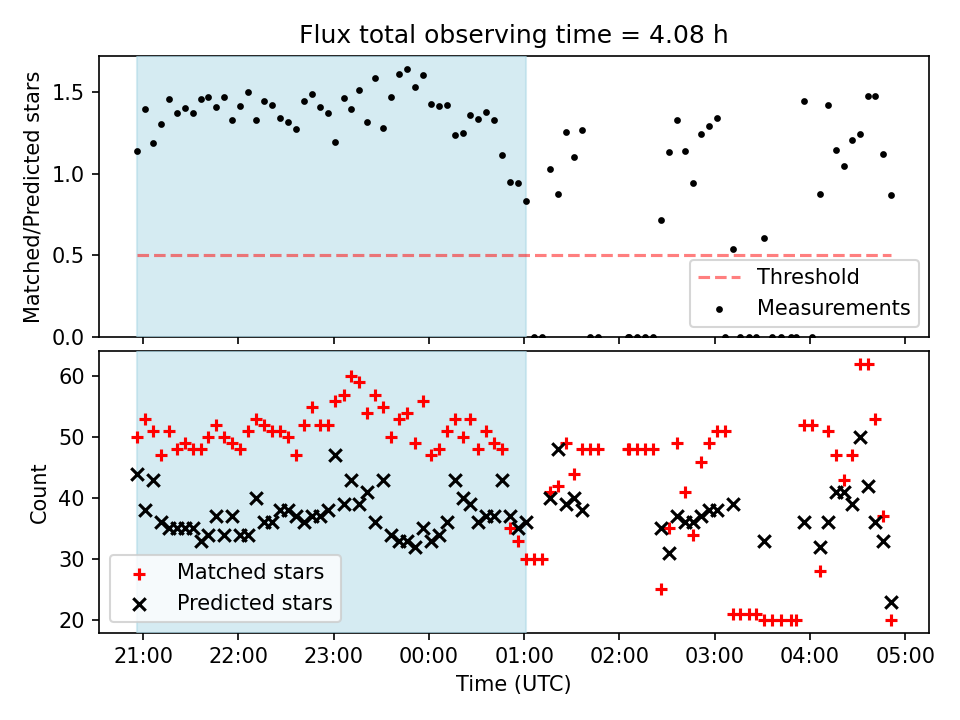 Flux total observing time = 4.08 h

Matched/Predicted stars

1.5
1.0
0.5
0.0

Threshold
Measurements

Count

60
50
40
30
20

Matched stars
Predicted stars

21:00
22:00
23:00
00:00
01:00
02:00
03:00
04:00
05:00

Time (UTC)